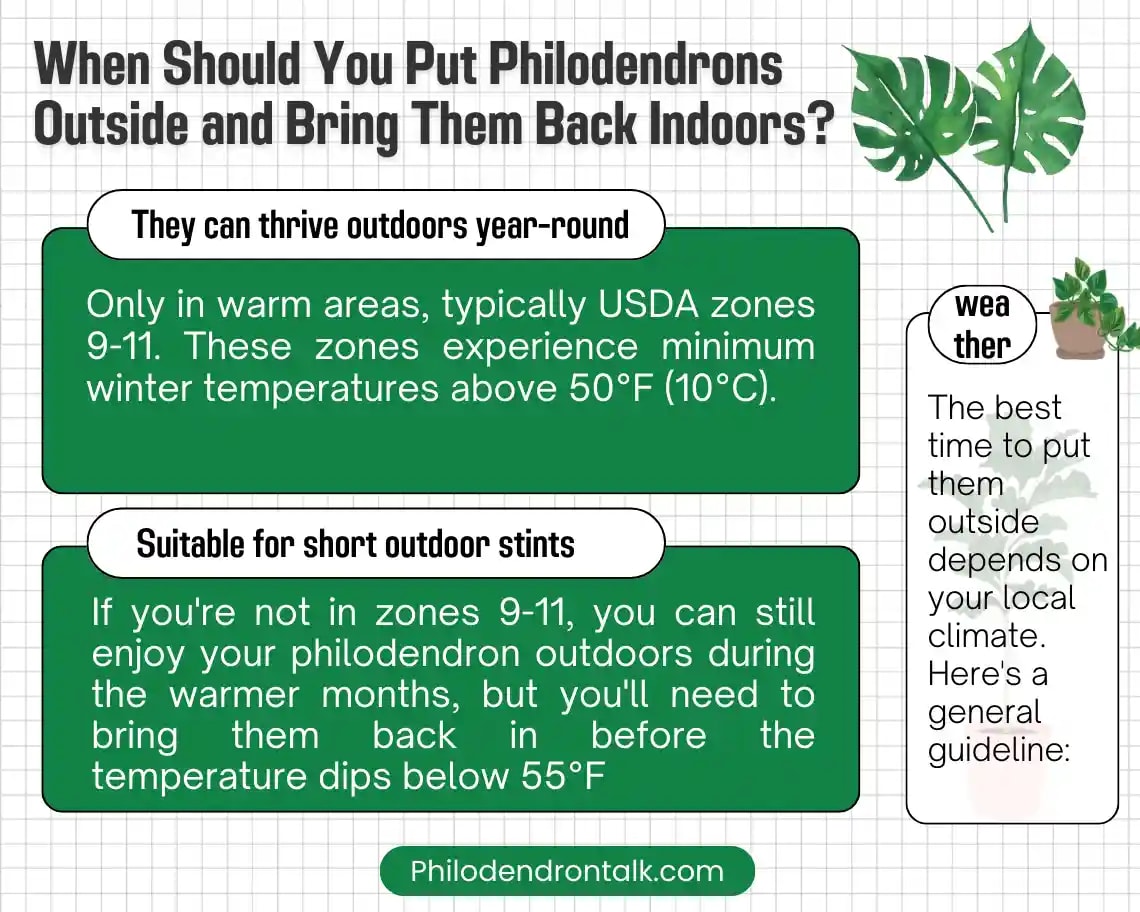 When Should You Put Philodendrons Outside and Bring Them Back Indoors?

They can thrive outdoors year-round

Only in warm areas, typically USDA zones 9-11. These zones experience minimum winter temperatures above 50°F (10°C).

Suitable for short outdoor stints

If you're not in zones 9-11, you can still enjoy your philodendron outdoors during the warmer months, but you'll need to bring them back in before the temperature dips below 55°F

wea ther

The best time to put them outside depends on your local climate. Here's a general guideline:

Philodendrontalk.com